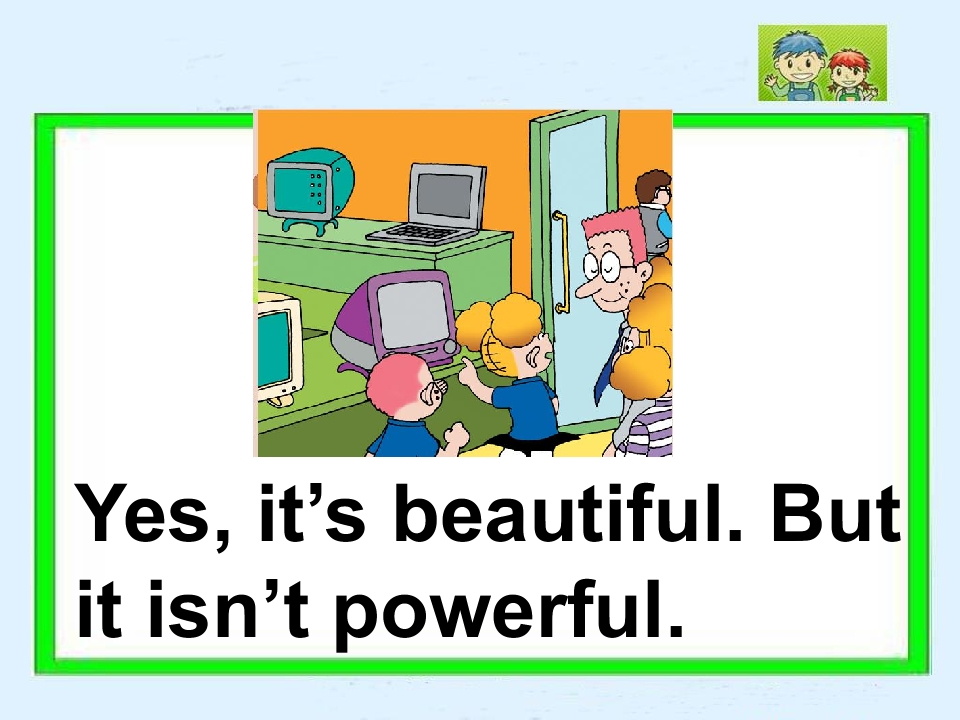 Yes, it’s beautiful. But it isn’t powerful.